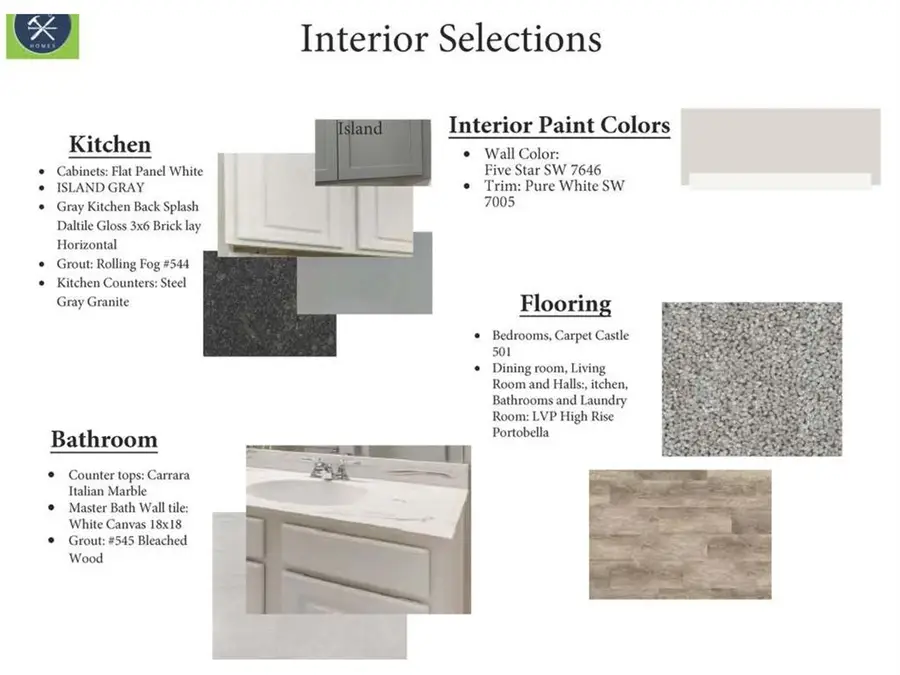 HOMES

Interior Selections

Kitchen

- Cabinets: Flat Panel White
- ISLAND GRAY
- Gray Kitchen Back Splash Daltile Gloss 3x6 Brick lay Horizontal
- Grout: Rolling Fog #544
- Kitchen Counters: Steel Gray Granite

Island

Interior Paint Colors

- Wall Color: Five Star SW 7646
- Trim: Pure White SW 7005

Flooring

- Bedrooms, Carpet Castle 501
- Dining room, Living Room and Halls:, itchen, Bathrooms and Laundry Room: LVP High Rise Portobella

Bathroom

- Counter tops: Carrara Italian Marble
- Master Bath Wall tile: White Canvas 18x18
- Grout: #545 Bleached Wood